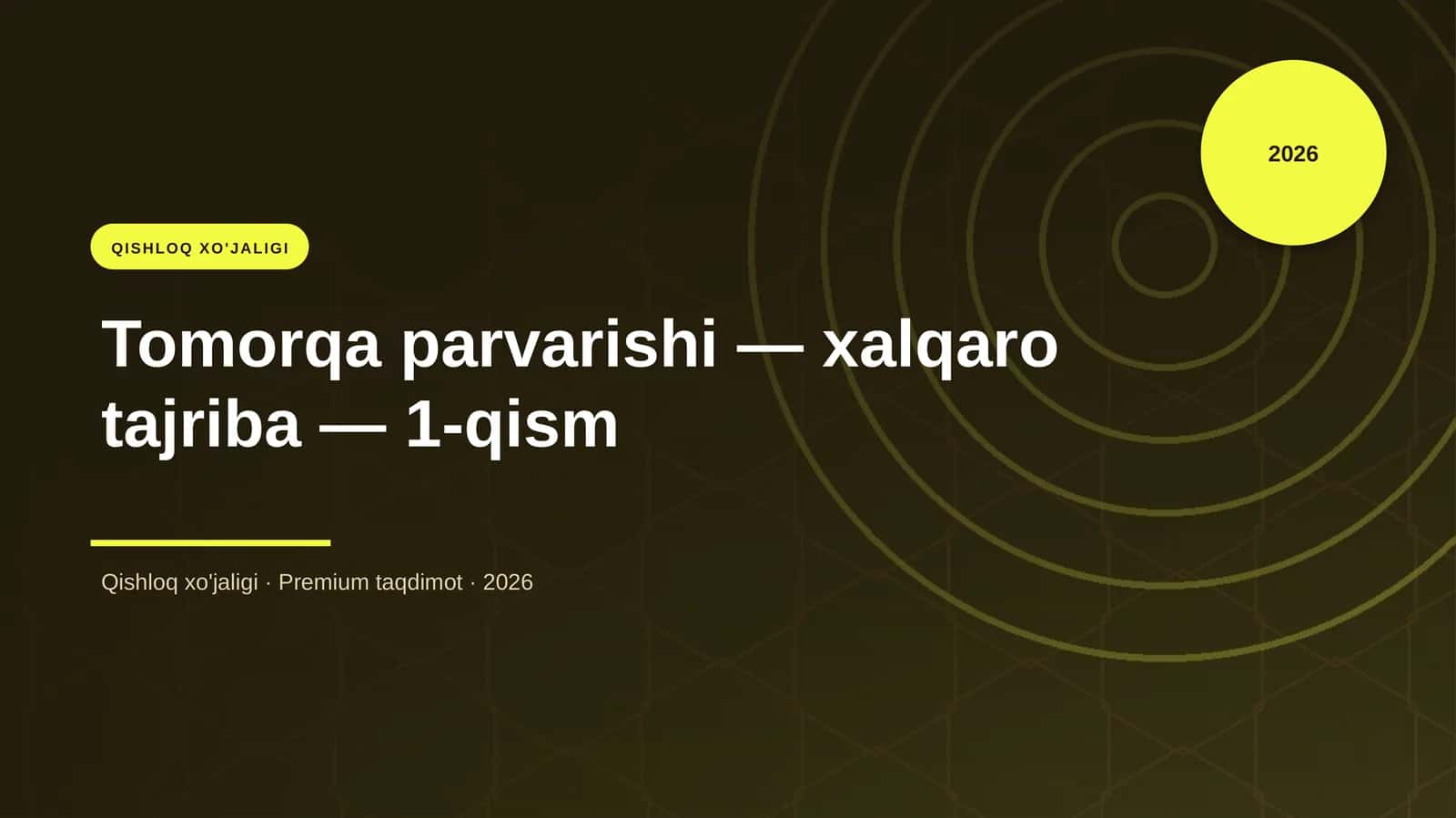 2026

QISHLOQ XO'JALIGI

Tomorqa parvarishi — xalqaro tajriba — 1-qism

Qishloq xo'jaligi · Premium taqdimot · 2026